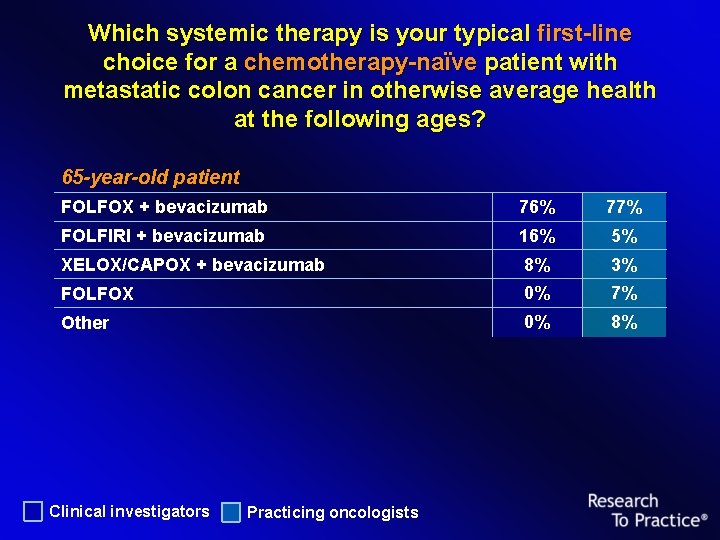 Which systemic therapy is your typical first-line choice for a chemotherapy-naïve patient with metastatic colon cancer in otherwise average health at the following ages?

65-year-old patient

| | | |
|---|---|---|
| FOLFOX + bevacizumab | 76% | 77% |
| FOLFIRI + bevacizumab | 16% | 5% |
| XELOX/CAPOX + bevacizumab | 8% | 3% |
| FOLFOX | 0% | 7% |
| Other | 0% | 8% |

Clinical investigators Practicing oncologists

Research To Practice®